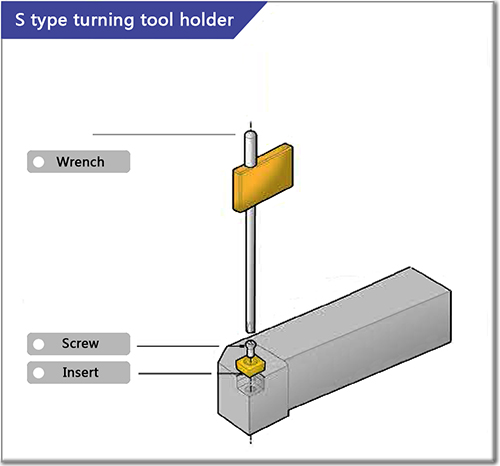 S type turning tool holder

Wrench

Screw

Insert